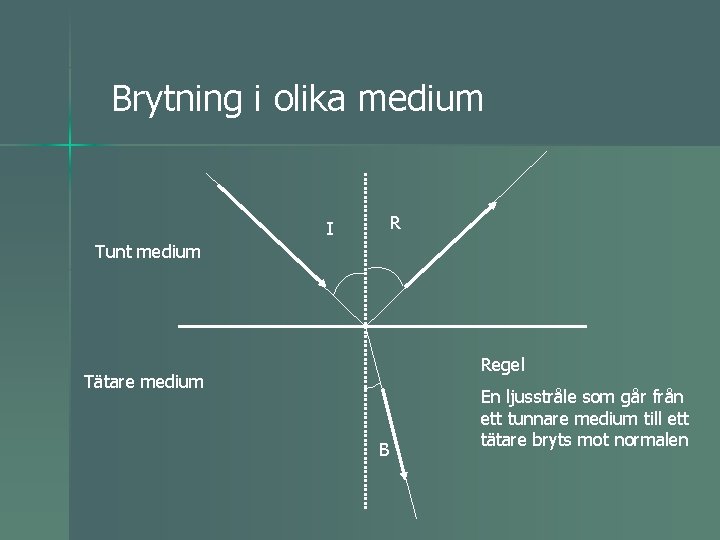 Brytning i olika medium

I

R

Tunt medium

Tätare medium

B

Regel

En ljusstråle som går från ett tunnare medium till ett tätare bryts mot normalen